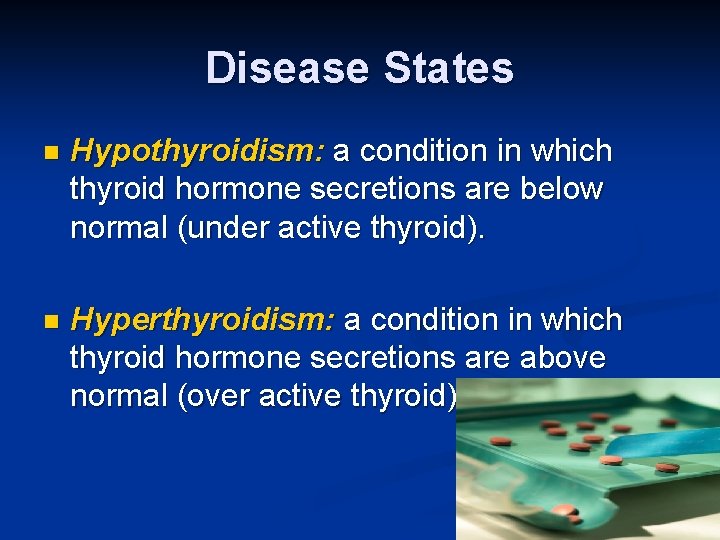 Disease States

Hypothyroidism: a condition in which thyroid hormone secretions are below normal (under active thyroid).

Hyperthyroidism: a condition in which thyroid hormone secretions are above normal (over active thyroid)